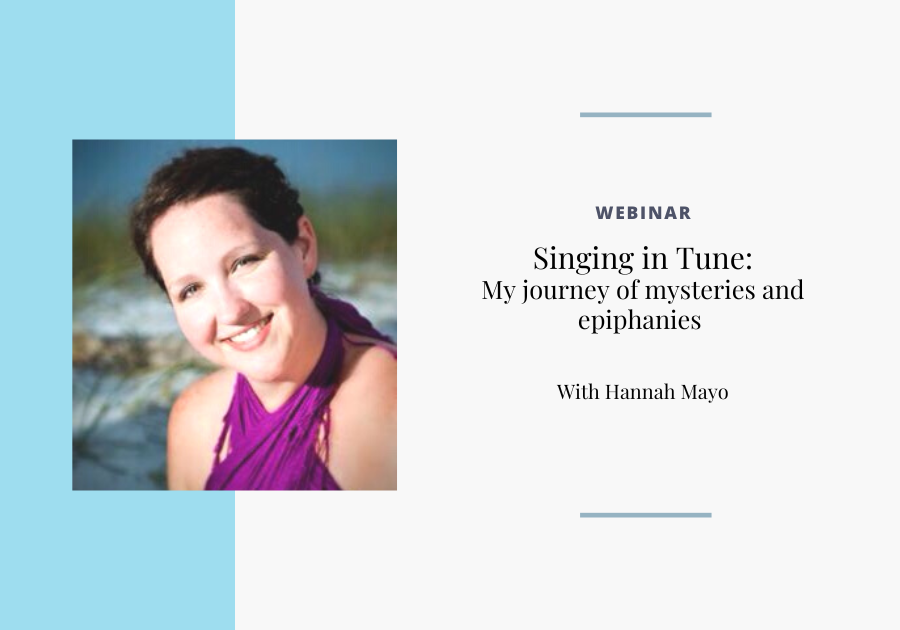 WEBINAR

Singing in Tune:
My journey of mysteries and epiphanies

With Hannah Mayo